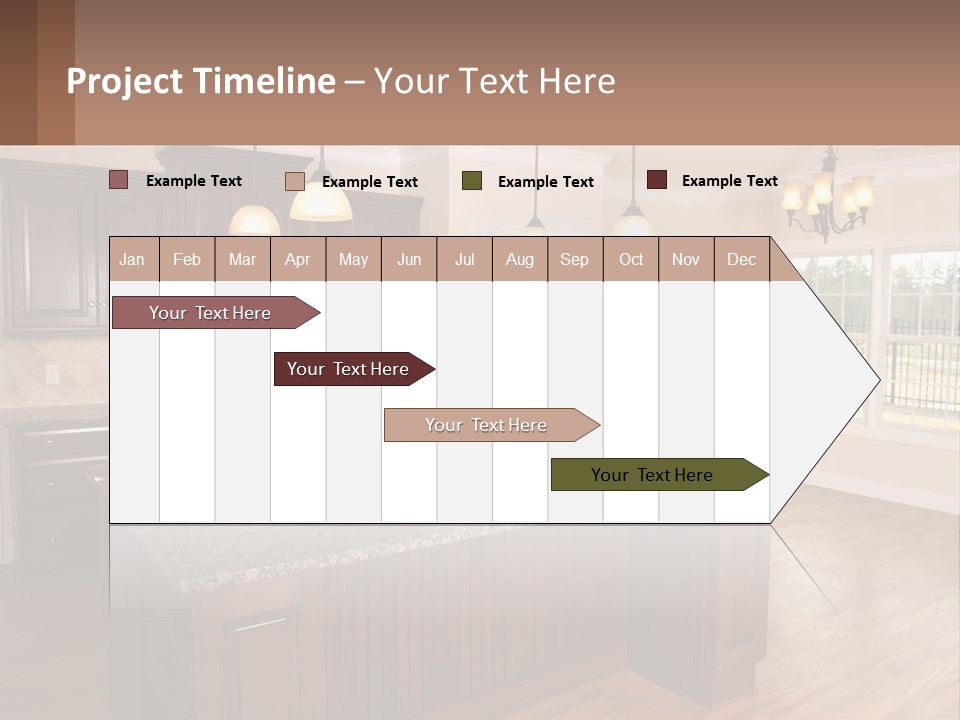 Project Timeline – Your Text Here

Example Text Example Text Example Text Example Text

| Jan | Feb | Mar | Apr | May | Jun | Jul | Aug | Sep | Oct | Nov | Dec |
|---|---|---|---|---|---|---|---|---|---|---|---|

Your Text Here

Your Text Here

Your Text Here

Your Text Here